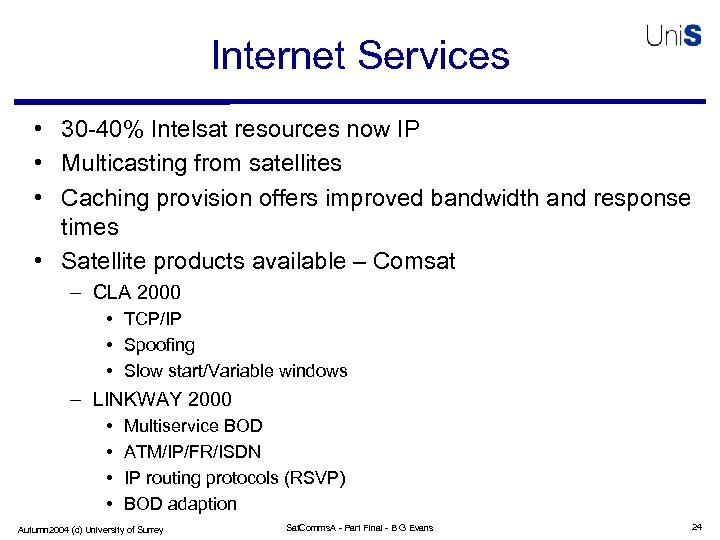 Internet Services

UniS

• 30-40% Intelsat resources now IP
• Multicasting from satellites
• Caching provision offers improved bandwidth and response times
• Satellite products available – Comsat
– CLA 2000
• TCP/IP
• Spoofing
• Slow start/Variable windows
– LINKWAY 2000
• Multiservice BOD
• ATM/IP/FR/ISDN
• IP routing protocols (RSVP)
• BOD adaption

Autumn2004 (c) University of Surrey

SatCommsA - Part Final - B G Evans

24